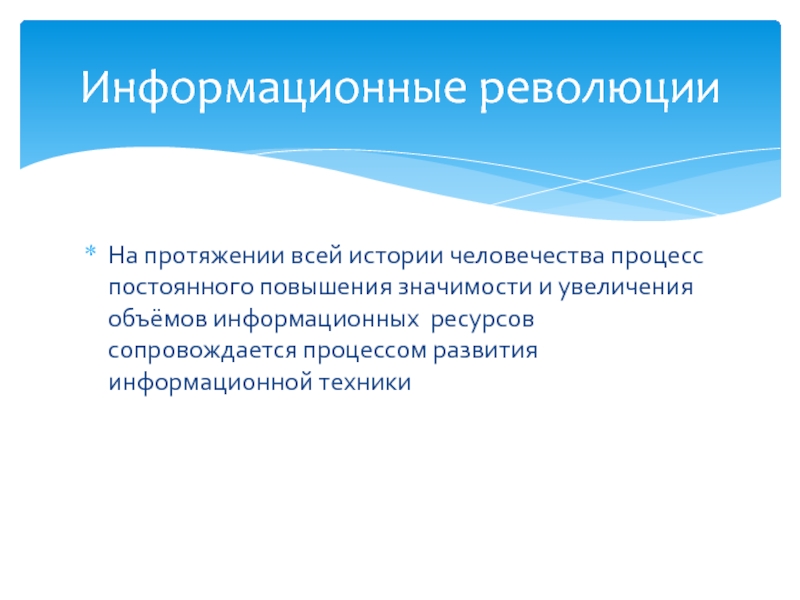 Информационные революции

* На протяжении всей истории человечества процесс постоянного повышения значимости и увеличения объёмов информационных ресурсов сопровождается процессом развития информационной техники